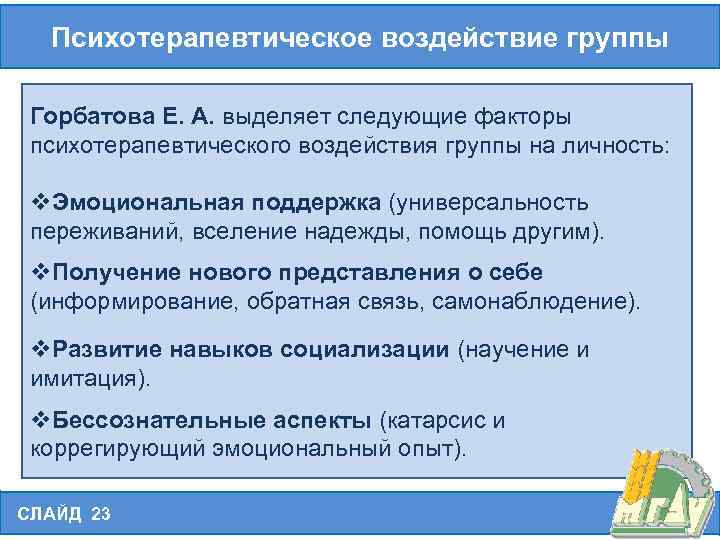 Психотерапевтическое воздействие группы

Горбатова Е. А. выделяет следующие факторы психотерапевтического воздействия группы на личность:

❖Эмоциональная поддержка (универсальность переживаний, вселение надежды, помощь другим).

❖Получение нового представления о себе (информирование, обратная связь, самонаблюдение).

❖Развитие навыков социализации (научение и имитация).

❖Бессознательные аспекты (катарсис и коррегирующий эмоциональный опыт).

СЛАЙД 23

МГАУ